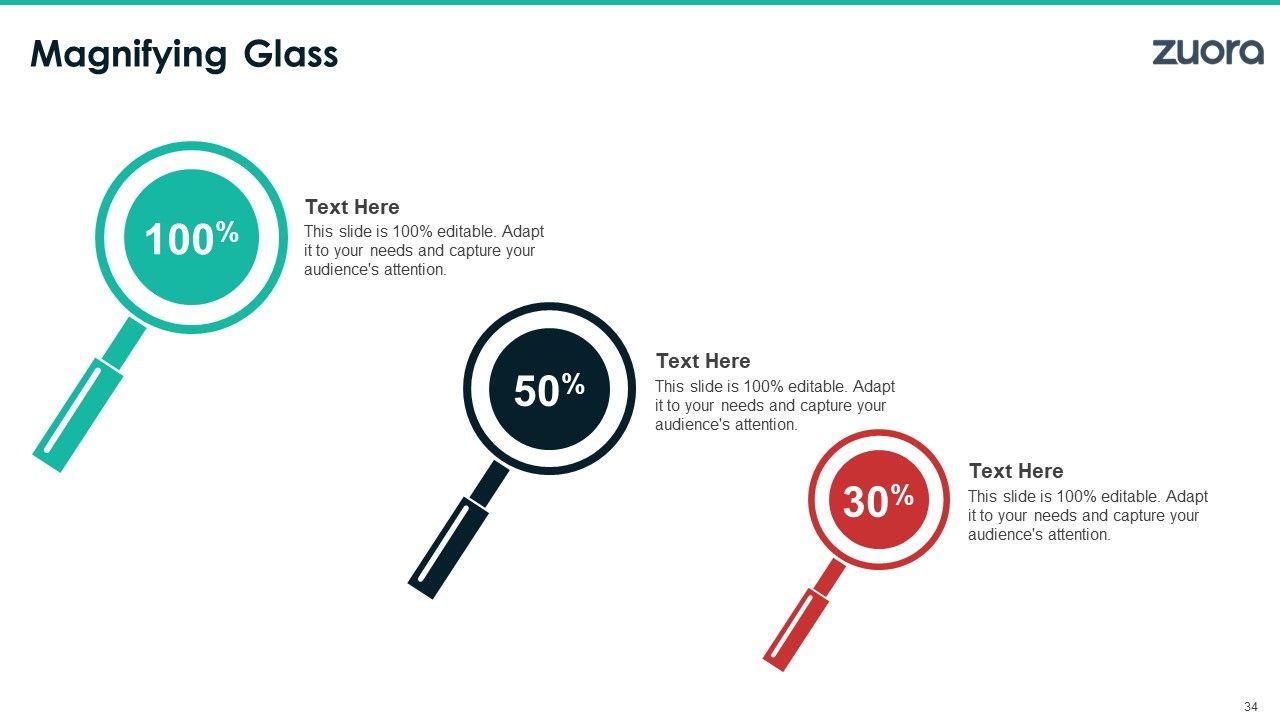 Magnifying Glass

zuora

100%

Text Here

This slide is 100% editable. Adapt it to your needs and capture your audience's attention.

50%

Text Here

This slide is 100% editable. Adapt it to your needs and capture your audience's attention.

30%

Text Here

This slide is 100% editable. Adapt it to your needs and capture your audience's attention.

34